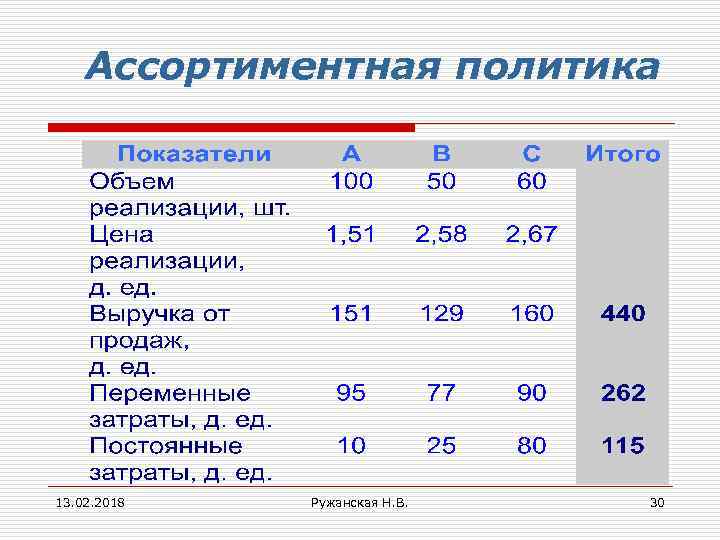 Ассортиментная политика

| Показатели | A | B | C | Итого |
|---|---|---|---|---|
| Объем реализации, шт. | 100 | 50 | 60 | |
| Цена реализации, д. ед. | 1,51 | 2,58 | 2,67 | |
| Выручка от продаж, д. ед. | 151 | 129 | 160 | 440 |
| Переменные затраты, д. ед. | 95 | 77 | 90 | 262 |
| Постоянные затраты, д. ед. | 10 | 25 | 80 | 115 |

13.02.2018 Ружанская Н.В. 30